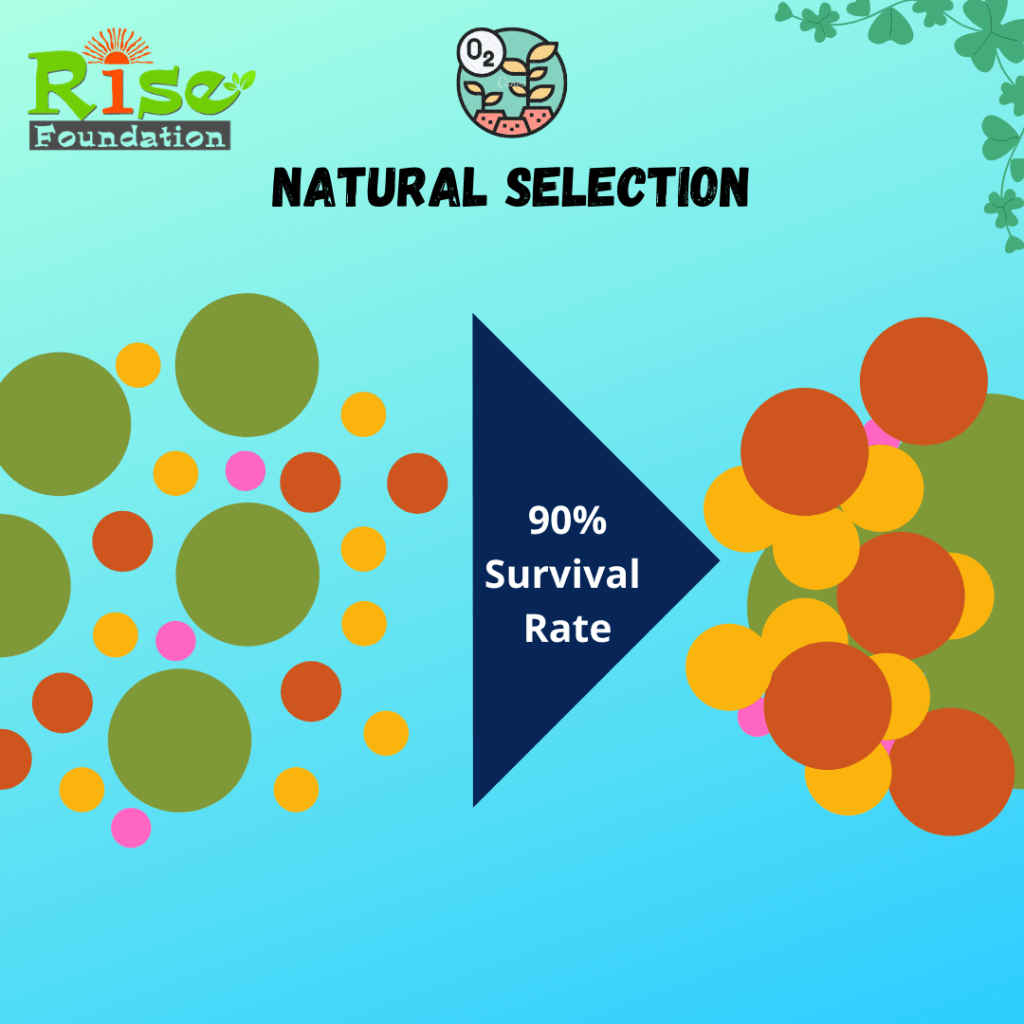 Rise
Foundation

$O_2$

NATURAL SELECTION

90%
Survival
Rate